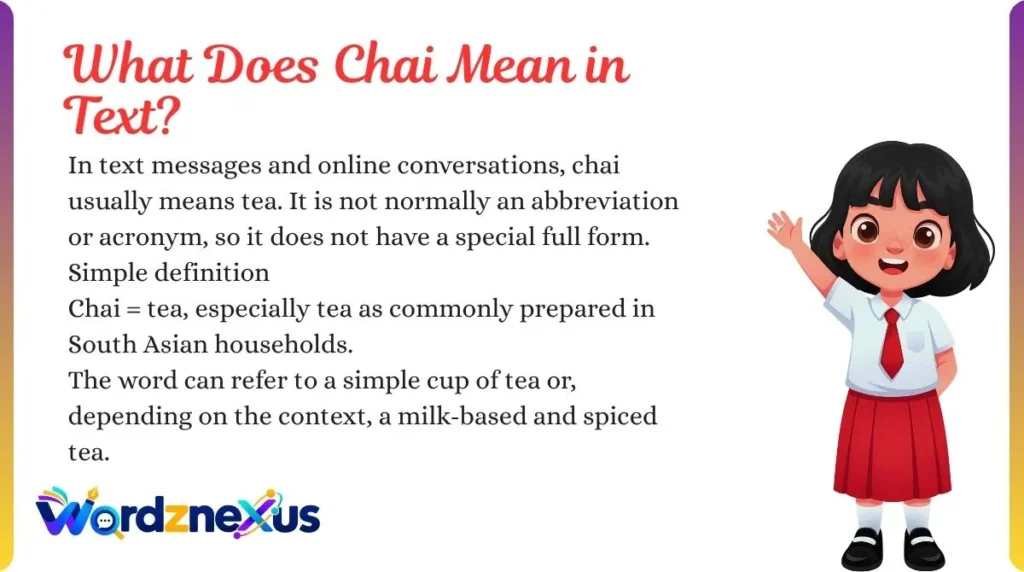 What Does Chai Mean in Text?

In text messages and online conversations, chai usually means tea. It is not normally an abbreviation or acronym, so it does not have a special full form.

Simple definition

Chai = tea, especially tea as commonly prepared in South Asian households.

The word can refer to a simple cup of tea or, depending on the context, a milk-based and spiced tea.

WordzneXus